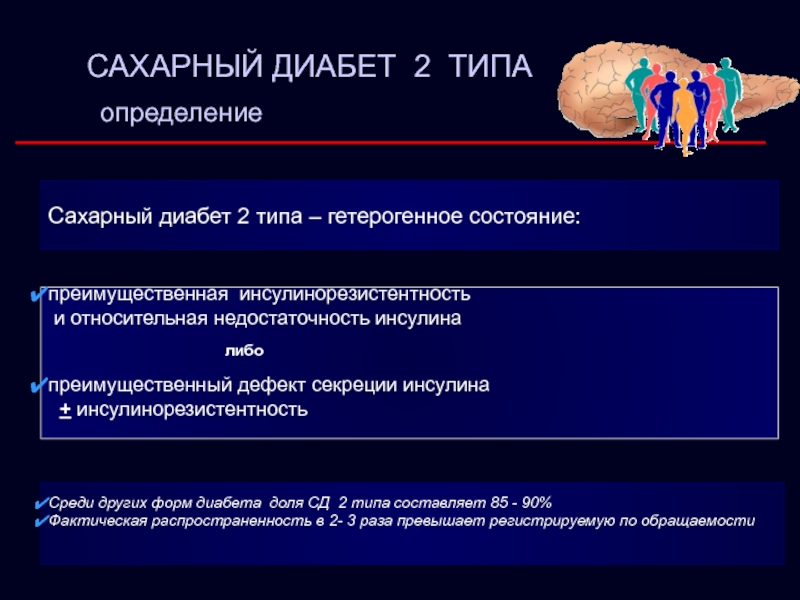 САХАРНЫЙ ДИАБЕТ 2 ТИПА

определение

Сахарный диабет 2 типа – гетерогенное состояние:

✔преимущественная инсулинорезистентность и относительная недостаточность инсулина

либо

✔преимущественный дефект секреции инсулина ± инсулинорезистентность

✔Среди других форм диабета доля СД 2 типа составляет 85 - 90%
✔Фактическая распространенность в 2- 3 раза превышает регистрируемую по обращаемости